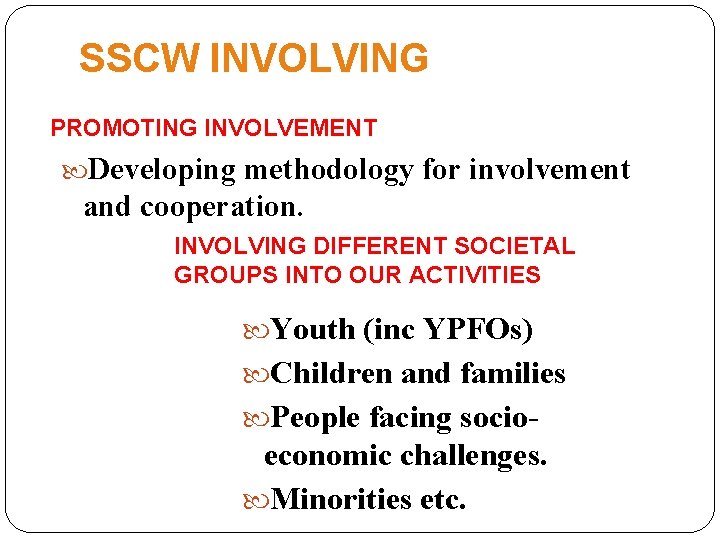 SSCW INVOLVING

PROMOTING INVOLVEMENT

Developing methodology for involvement and cooperation.

INVOLVING DIFFERENT SOCIETAL GROUPS INTO OUR ACTIVITIES

Youth (inc YPFOs)

Children and families

People facing socio-economic challenges.

Minorities etc.